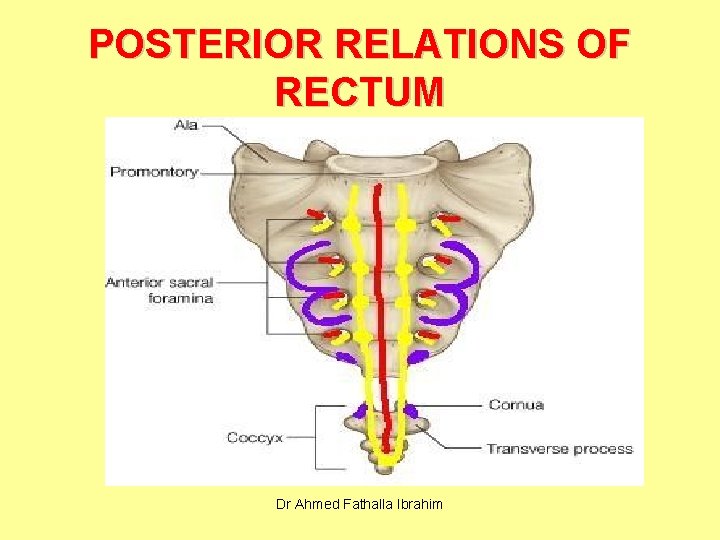 POSTERIOR RELATIONS OF RECTUM

Ala

Promontory

Anterior sacral foramina

Coccyx

Cornua

Transverse process

Dr Ahmed Fathalla Ibrahim